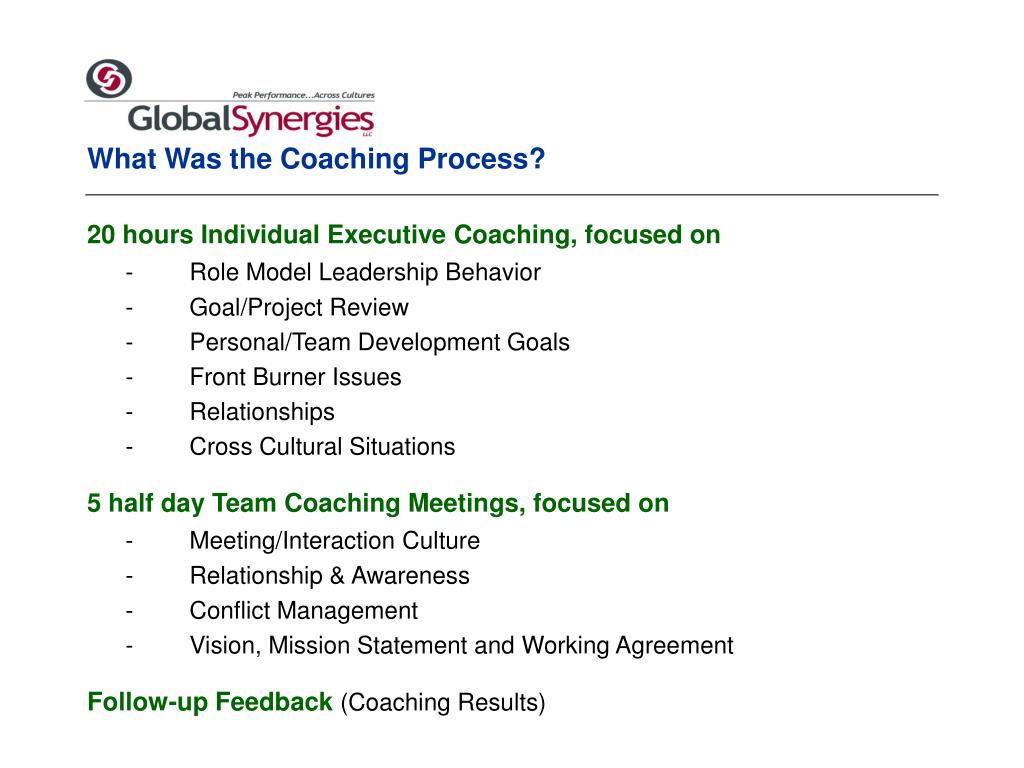 Peak Performance...Across Cultures
GlobalSynergies
LLC

What Was the Coaching Process?

20 hours Individual Executive Coaching, focused on
- Role Model Leadership Behavior
- Goal/Project Review
- Personal/Team Development Goals
- Front Burner Issues
- Relationships
- Cross Cultural Situations

5 half day Team Coaching Meetings, focused on
- Meeting/Interaction Culture
- Relationship & Awareness
- Conflict Management
- Vision, Mission Statement and Working Agreement

Follow-up Feedback (Coaching Results)